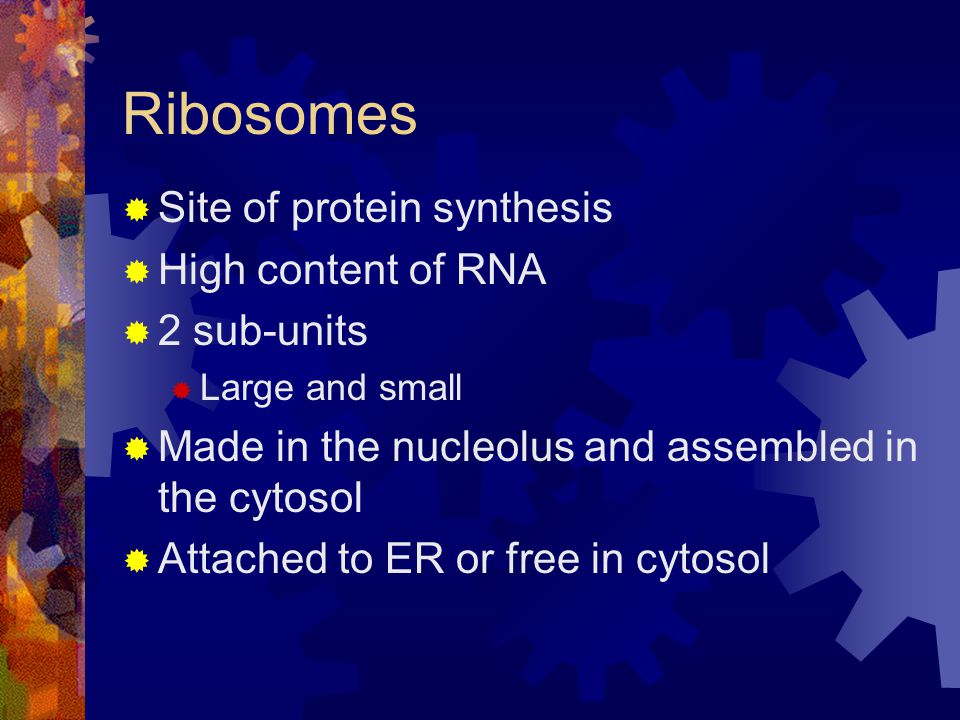 Ribosomes

Site of protein synthesis
High content of RNA
2 sub-units
Large and small
Made in the nucleolus and assembled in the cytosol
Attached to ER or free in cytosol